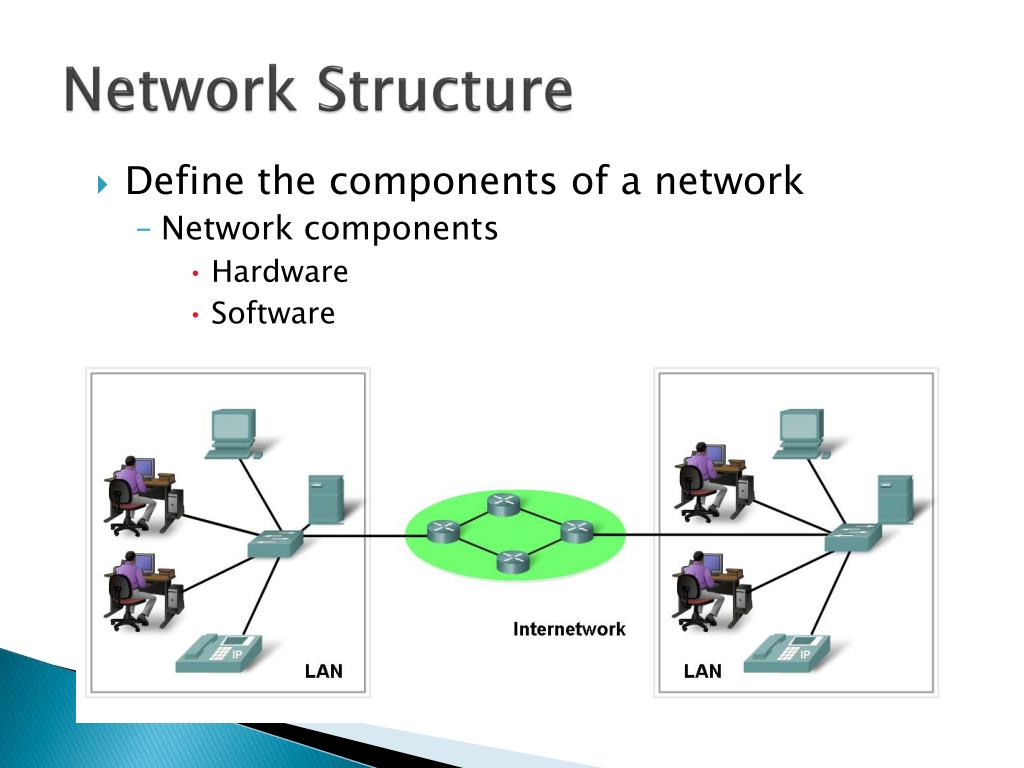 Network Structure

Define the components of a network

– Network components

• Hardware

• Software

IP

LAN

Internetwork

IP

LAN